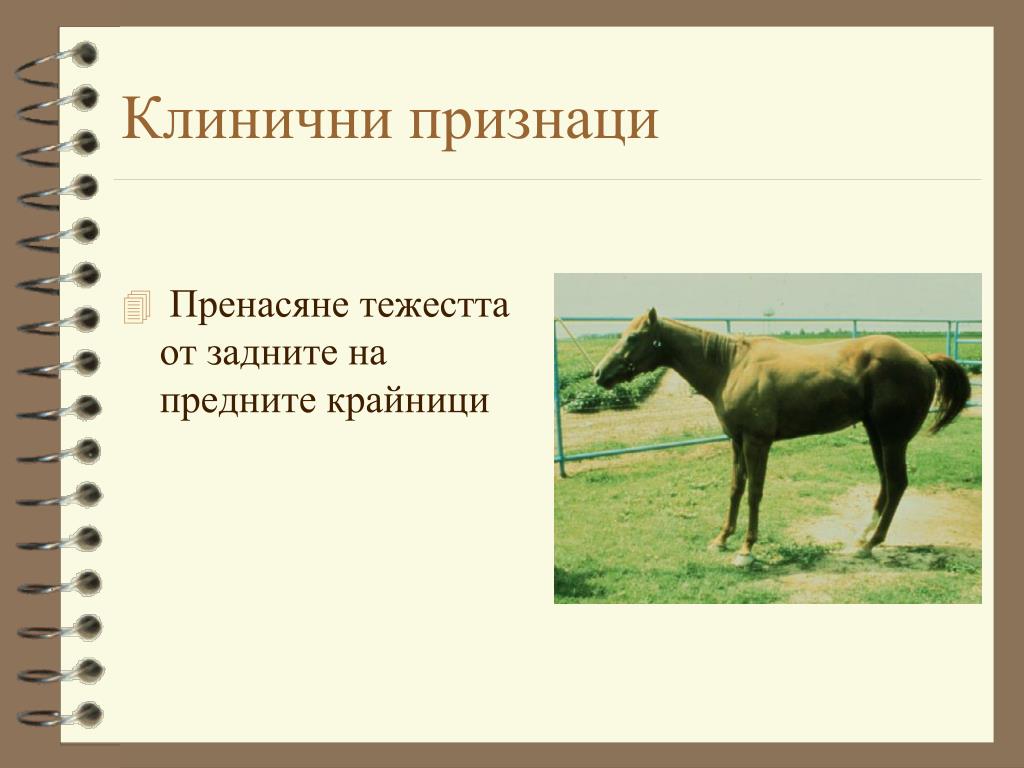 Клинични признаци

Пренасяне тежестта от задните на предните крайници